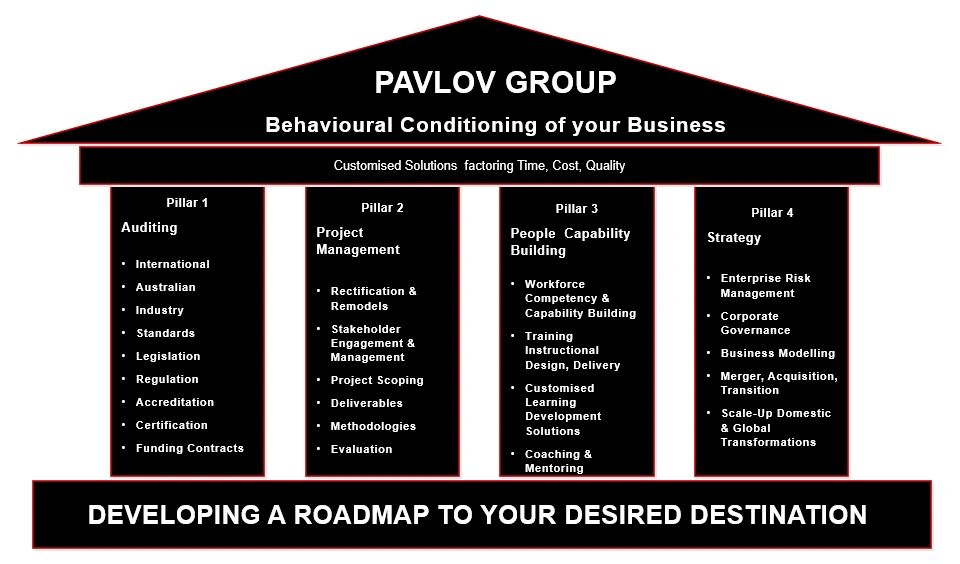 PAVLOV GROUP
Behavioural Conditioning of your Business

Customised Solutions factoring Time, Cost, Quality

Pillar 1
Auditing
• International
• Australian
• Industry
• Standards
• Legislation
• Regulation
• Accreditation
• Certification
• Funding Contracts

Pillar 2
Project Management
• Rectification & Remodels
• Stakeholder Engagement & Management
• Project Scoping
• Deliverables
• Methodologies
• Evaluation

Pillar 3
People Capability Building
• Workforce Competency & Capability Building
• Training Instructional Design, Delivery
• Customised Learning Development Solutions
• Coaching & Mentoring

Pillar 4
Strategy
• Enterprise Risk Management
• Corporate Governance
• Business Modelling
• Merger, Acquisition, Transition
• Scale-Up Domestic & Global Transformations

DEVELOPING A ROADMAP TO YOUR DESIRED DESTINATION